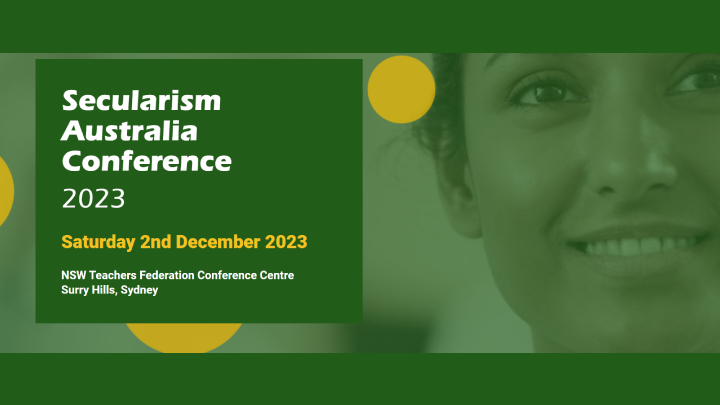 Secularism Australia Conference
2023

Saturday 2nd December 2023

NSW Teachers Federation Conference Centre
Surry Hills, Sydney